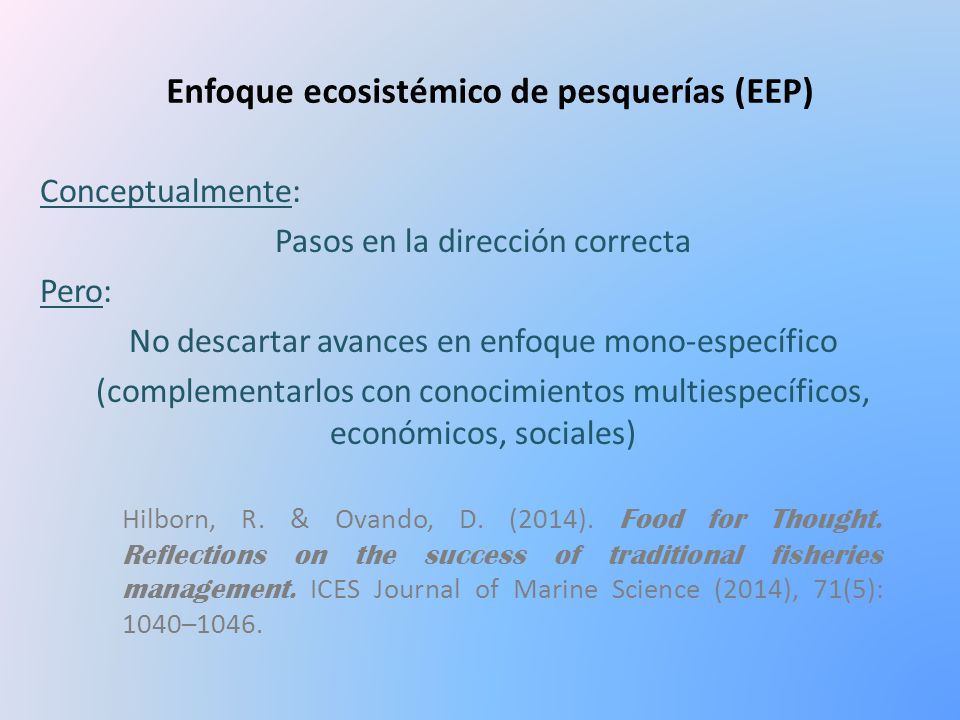 Enfoque ecosistémico de pesquerías (EEP)

Conceptualmente:

Pasos en la dirección correcta

Pero:

No descartar avances en enfoque mono-específico

(complementarlos con conocimientos multiespecíficos, económicos, sociales)

Hilborn, R. & Ovando, D. (2014). Food for Thought. Reflections on the success of traditional fisheries management. ICES Journal of Marine Science (2014), 71(5): 1040–1046.